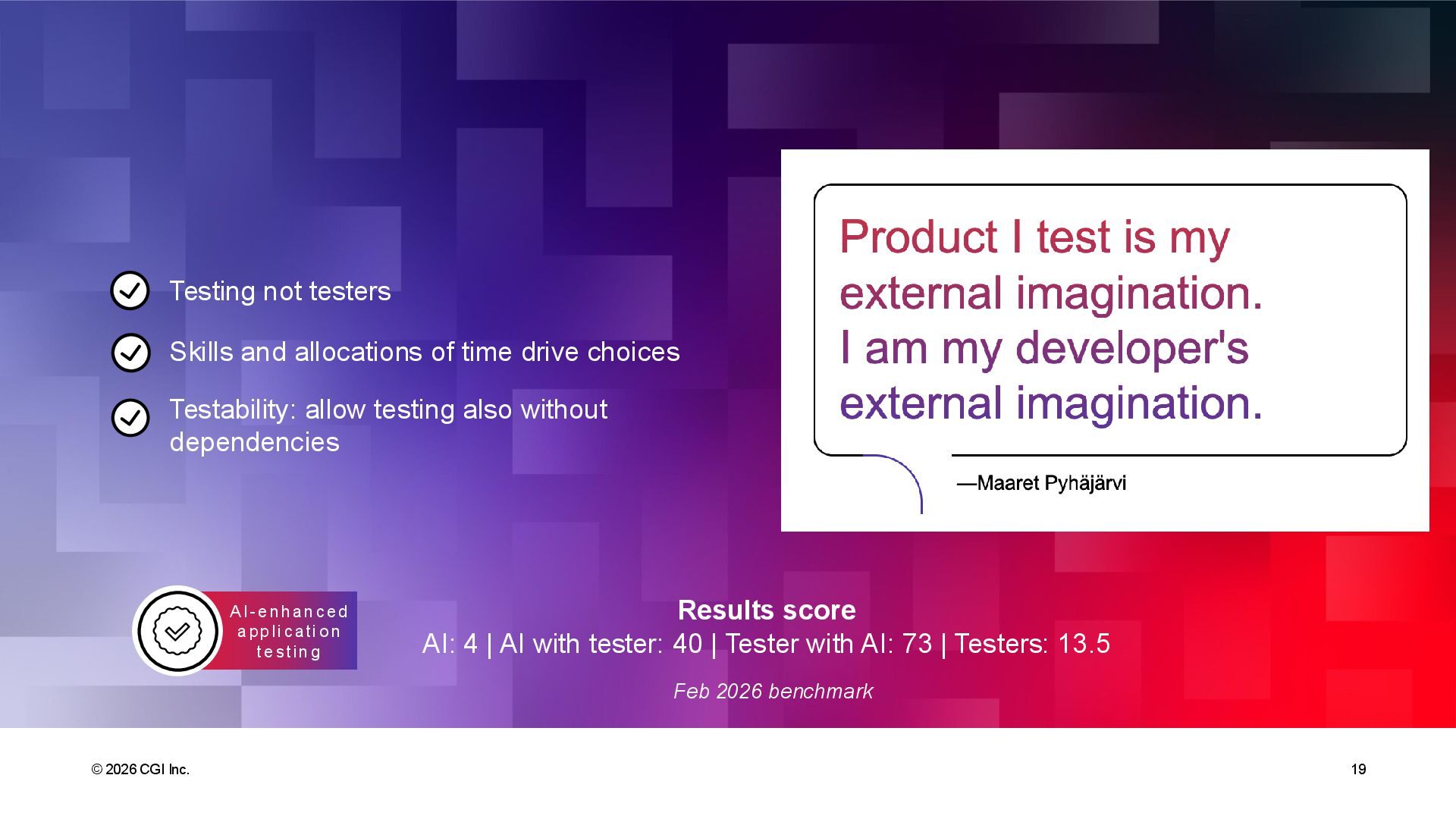 Testing not testers

Skills and allocations of time drive choices

Testability: allow testing also without dependencies

Product I test is my external imagination. I am my developer's external imagination.

—Maaret Pyhäjärvi

AI-enhanced application testing

Results score
AI: 4 | AI with tester: 40 | Tester with AI: 73 | Testers: 13.5

Feb 2026 benchmark

© 2026 CGI Inc.

19